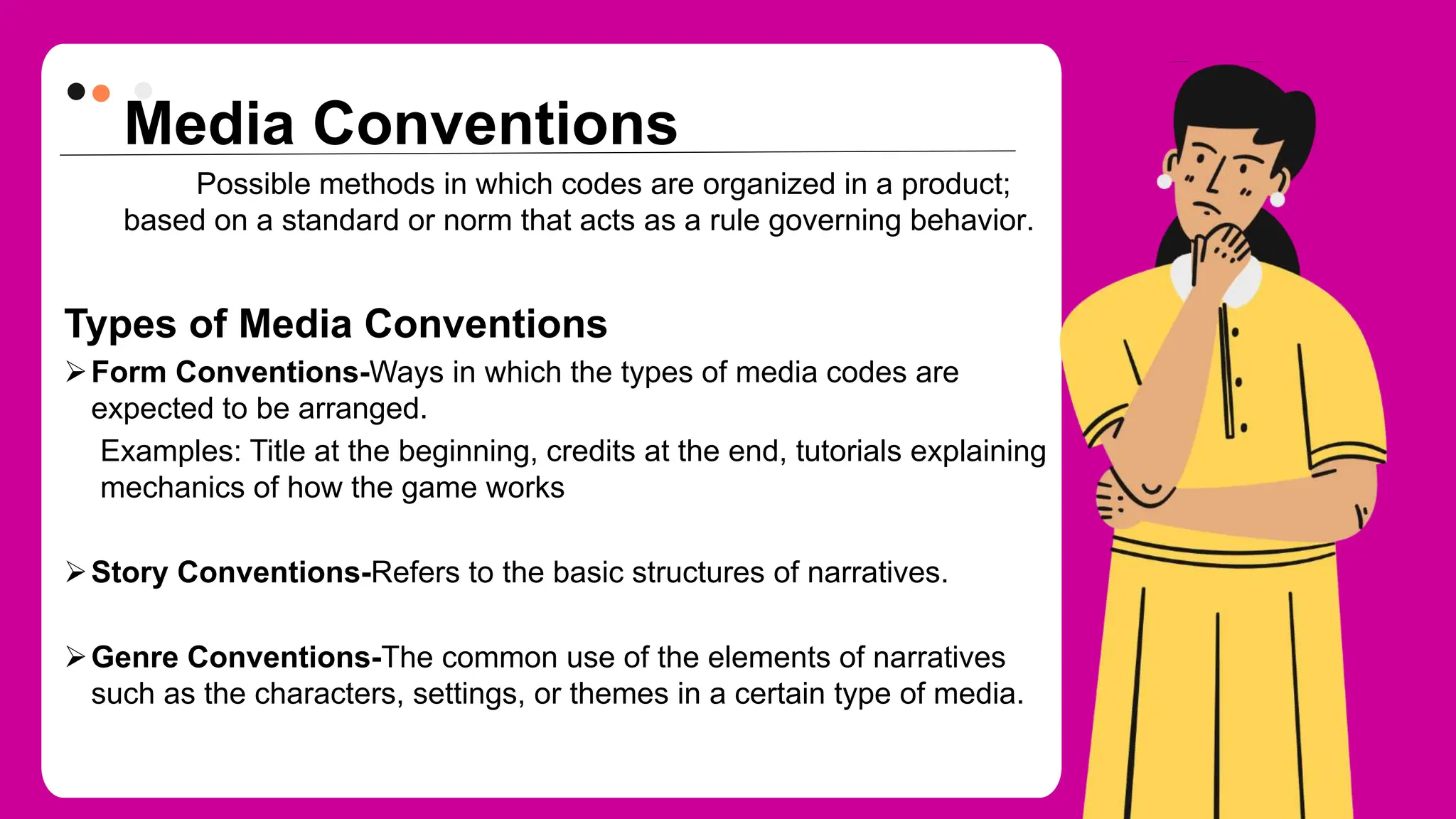 Media Conventions

Possible methods in which codes are organized in a product; based on a standard or norm that acts as a rule governing behavior.

Types of Media Conventions

➢ Form Conventions-Ways in which the types of media codes are expected to be arranged.

Examples: Title at the beginning, credits at the end, tutorials explaining mechanics of how the game works

➢ Story Conventions-Refers to the basic structures of narratives.

➢ Genre Conventions-The common use of the elements of narratives such as the characters, settings, or themes in a certain type of media.